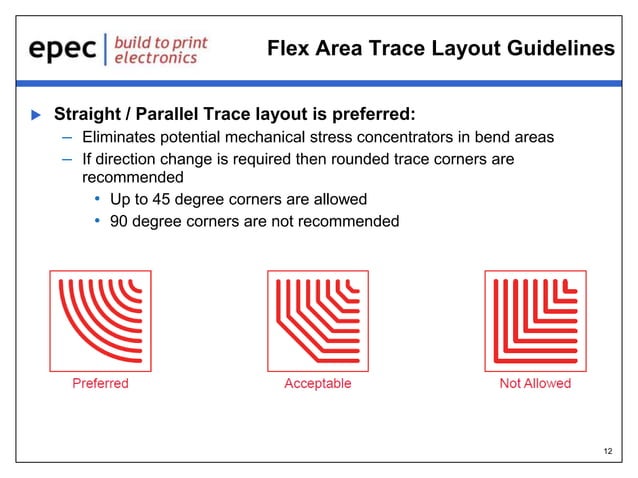 epec | build to print electronics

Flex Area Trace Layout Guidelines

▶ Straight / Parallel Trace layout is preferred:
– Eliminates potential mechanical stress concentrators in bend areas
– If direction change is required then rounded trace corners are recommended
• Up to 45 degree corners are allowed
• 90 degree corners are not recommended

Preferred

Acceptable

Not Allowed

12